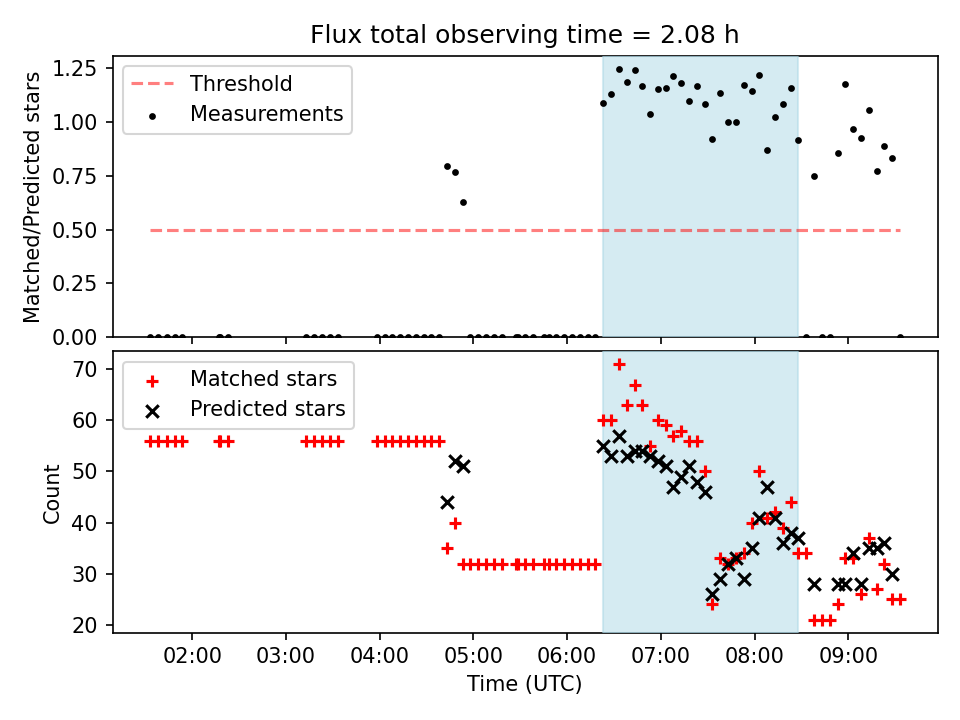 Flux total observing time = 2.08 h

Matched/Predicted stars

1.25
1.00
0.75
0.50
0.25
0.00

Threshold
Measurements

Count

70
60
50
40
30
20

Matched stars
Predicted stars

02:00 03:00 04:00 05:00 06:00 07:00 08:00 09:00

Time (UTC)